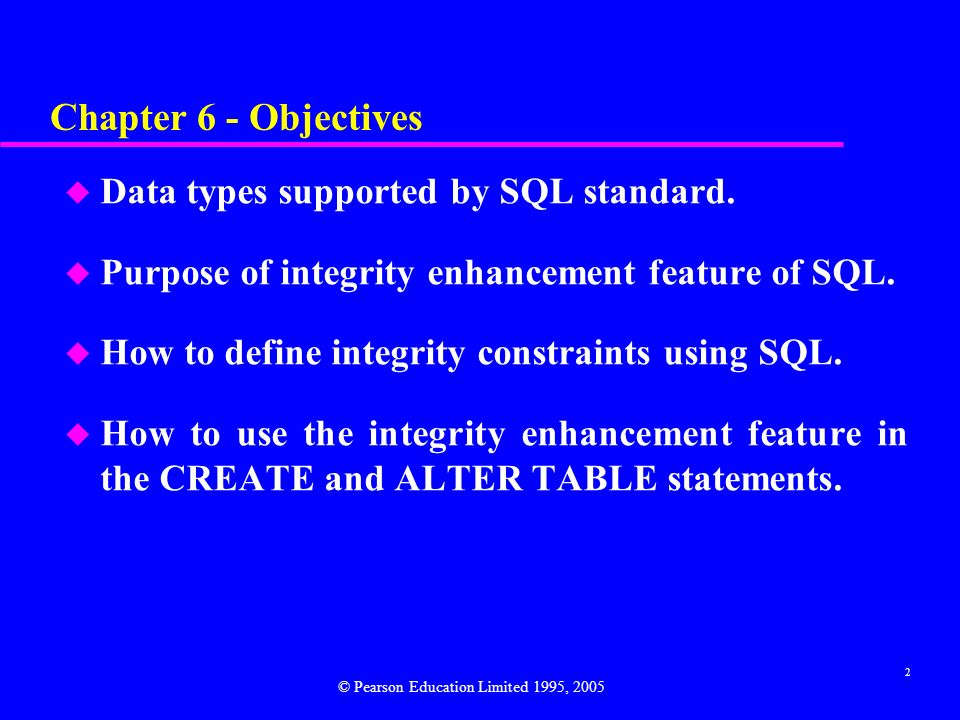 Chapter 6 - Objectives

Data types supported by SQL standard.

Purpose of integrity enhancement feature of SQL.

How to define integrity constraints using SQL.

How to use the integrity enhancement feature in the CREATE and ALTER TABLE statements.

2

© Pearson Education Limited 1995, 2005